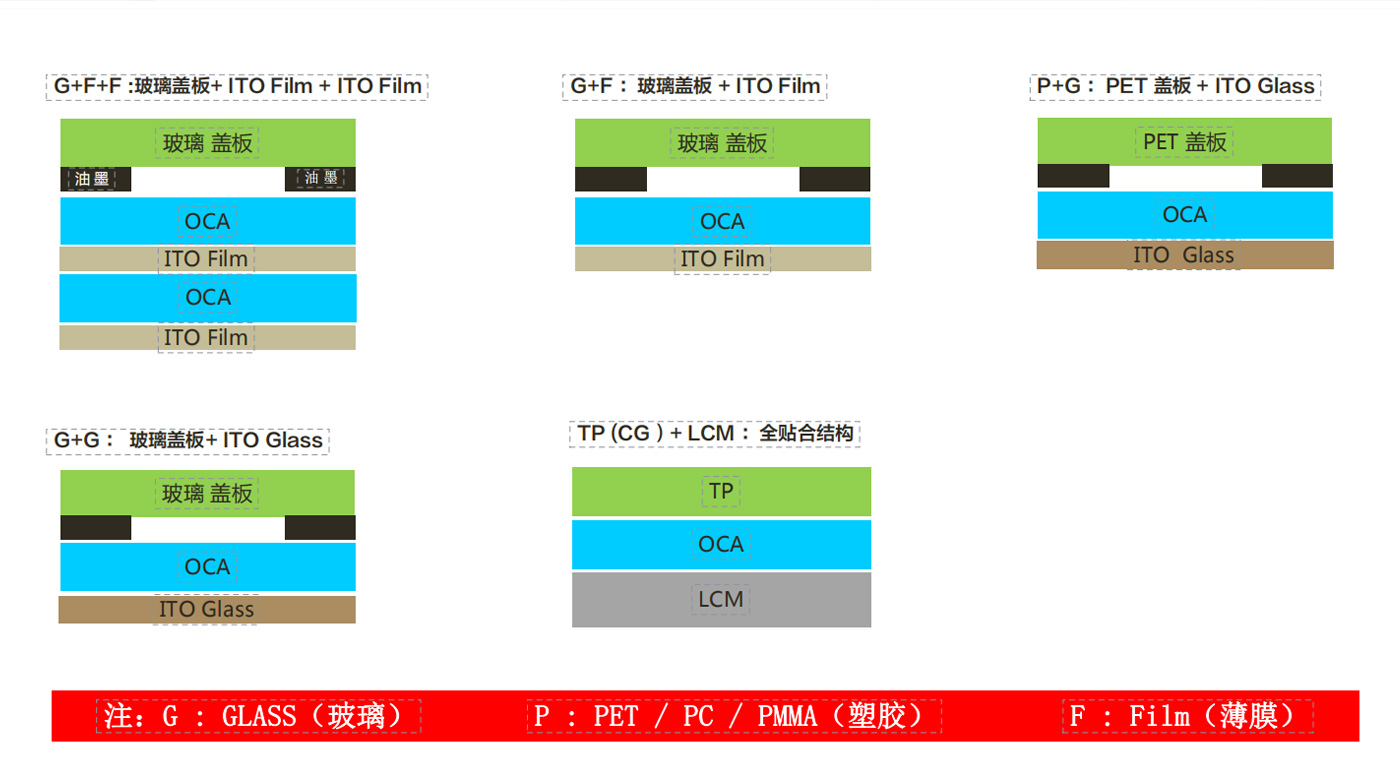 G+F+F :玻璃盖板+ ITO Film + ITO Film

玻璃 盖板
油墨
油墨
OCA
ITO Film
OCA
ITO Film

G+F： 玻璃盖板 + ITO Film

玻璃 盖板
OCA
ITO Film

P+G： PET 盖板 + ITO Glass

PET 盖板
OCA
ITO Glass

G+G： 玻璃盖板+ ITO Glass

玻璃 盖板
OCA
ITO Glass

TP (CG ) + LCM： 全贴合结构

TP
OCA
LCM

注：G : GLASS（玻璃）
P : PET / PC / PMMA（塑胶）
F : Film（薄膜）